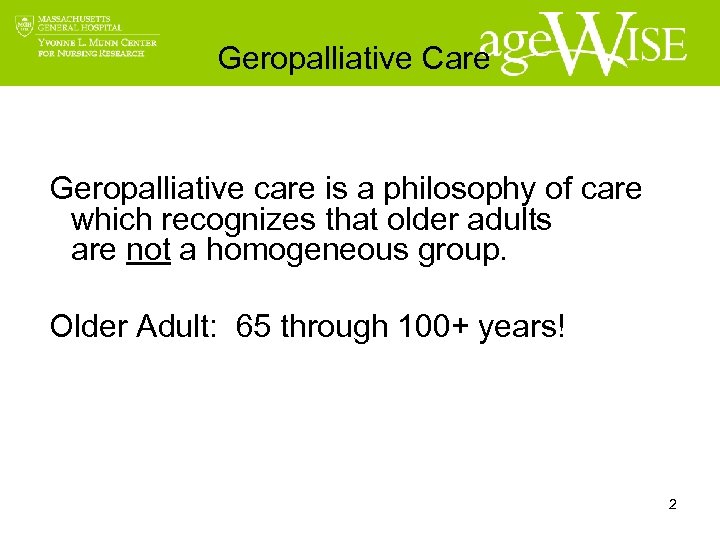 MASSACHUSETTS GENERAL HOSPITAL
YVONNE L. MUNN CENTER FOR NURSING RESEARCH

Geropalliative Care

ageWISE

Geropalliative care is a philosophy of care which recognizes that older adults are not a homogeneous group.

Older Adult: 65 through 100+ years!

2